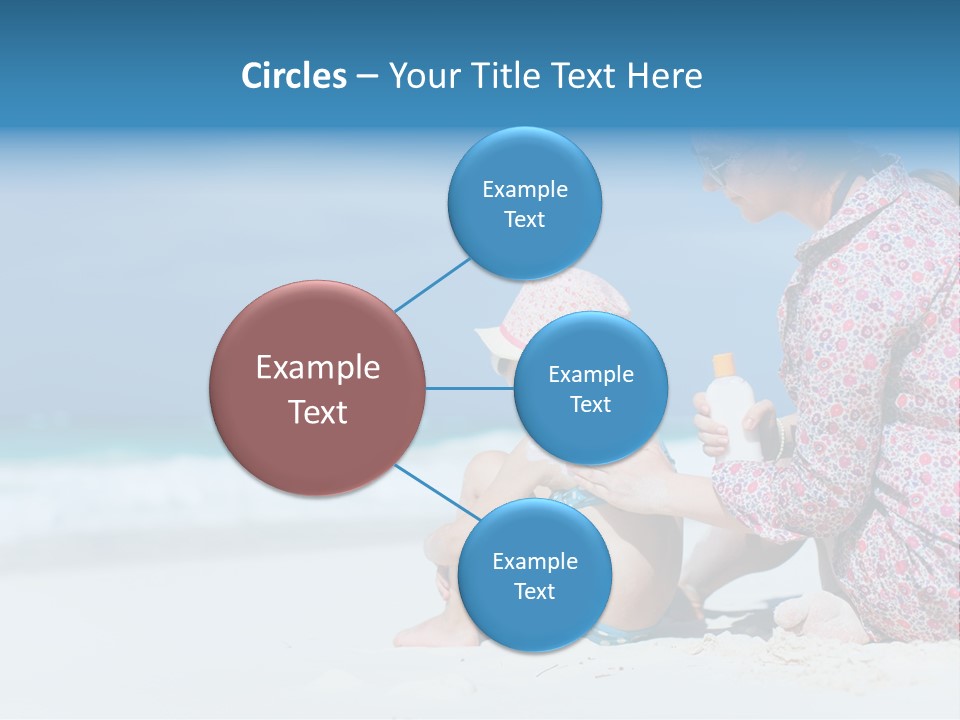 Circles – Your Title Text Here

Example Text

Example Text

Example Text

Example Text